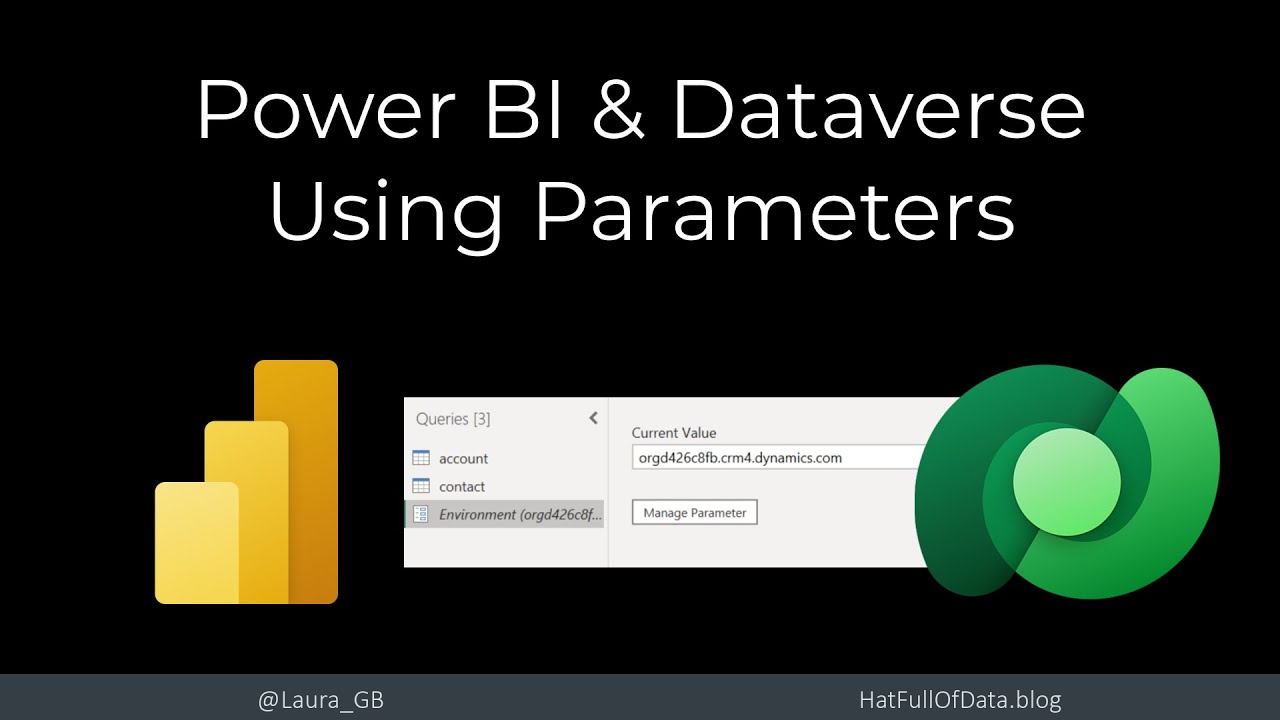 Power BI & Dataverse
Using Parameters

Queries [3]
account
contact
Environment (orgd426c8f...

Current Value
orgd426c8fb.crm4.dynamics.com
Manage Parameter

@Laura_GB
HatFullOfData.blog